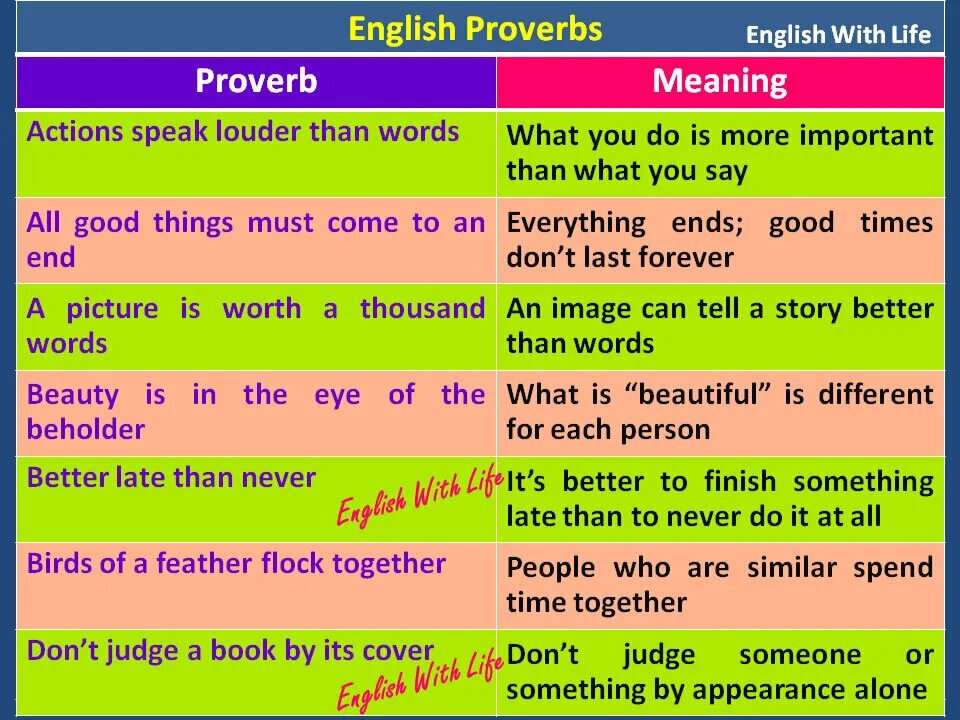 English Proverbs

English With Life

| Proverb | Meaning |
|---|---|
| Actions speak louder than words | What you do is more important than what you say |
| All good things must come to an end | Everything ends; good times don't last forever |
| A picture is worth a thousand words | An image can tell a story better than words |
| Beauty is in the eye of the beholder | What is "beautiful" is different for each person |
| Better late than never | It's better to finish something late than to never do it at all |
| Birds of a feather flock together | People who are similar spend time together |
| Don't judge a book by its cover | Don't judge someone or something by appearance alone |

English With Life

English With Life